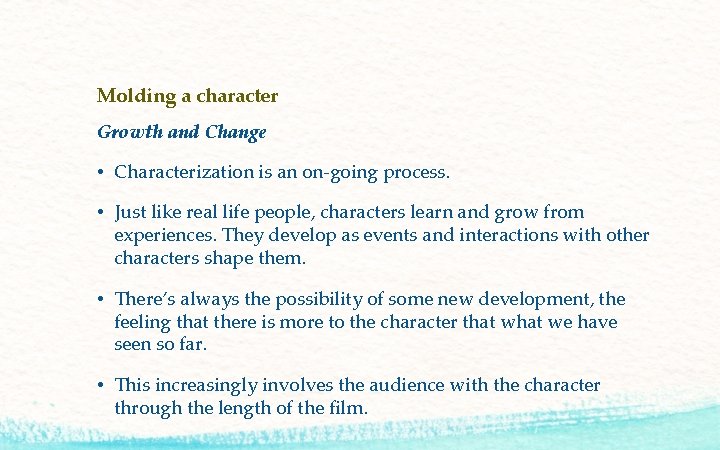 Molding a character

Growth and Change

• Characterization is an on-going process.

• Just like real life people, characters learn and grow from experiences. They develop as events and interactions with other characters shape them.

• There's always the possibility of some new development, the feeling that there is more to the character that what we have seen so far.

• This increasingly involves the audience with the character through the length of the film.